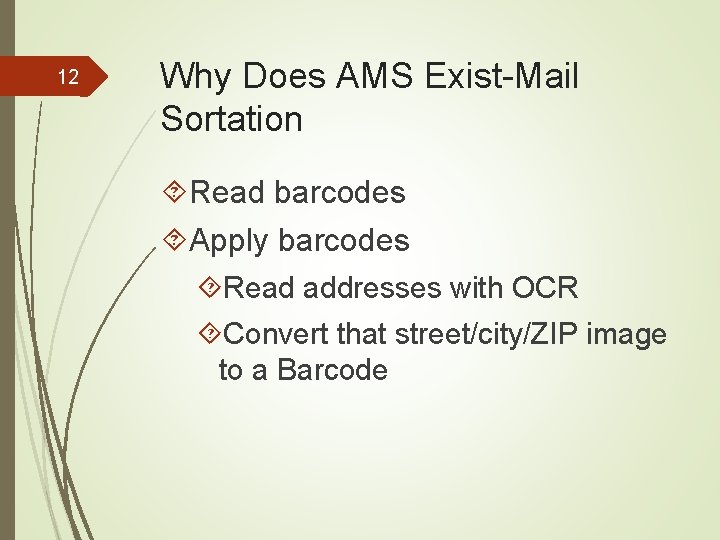 12

Why Does AMS Exist-Mail Sortation

Read barcodes

Apply barcodes

Read addresses with OCR

Convert that street/city/ZIP image to a Barcode